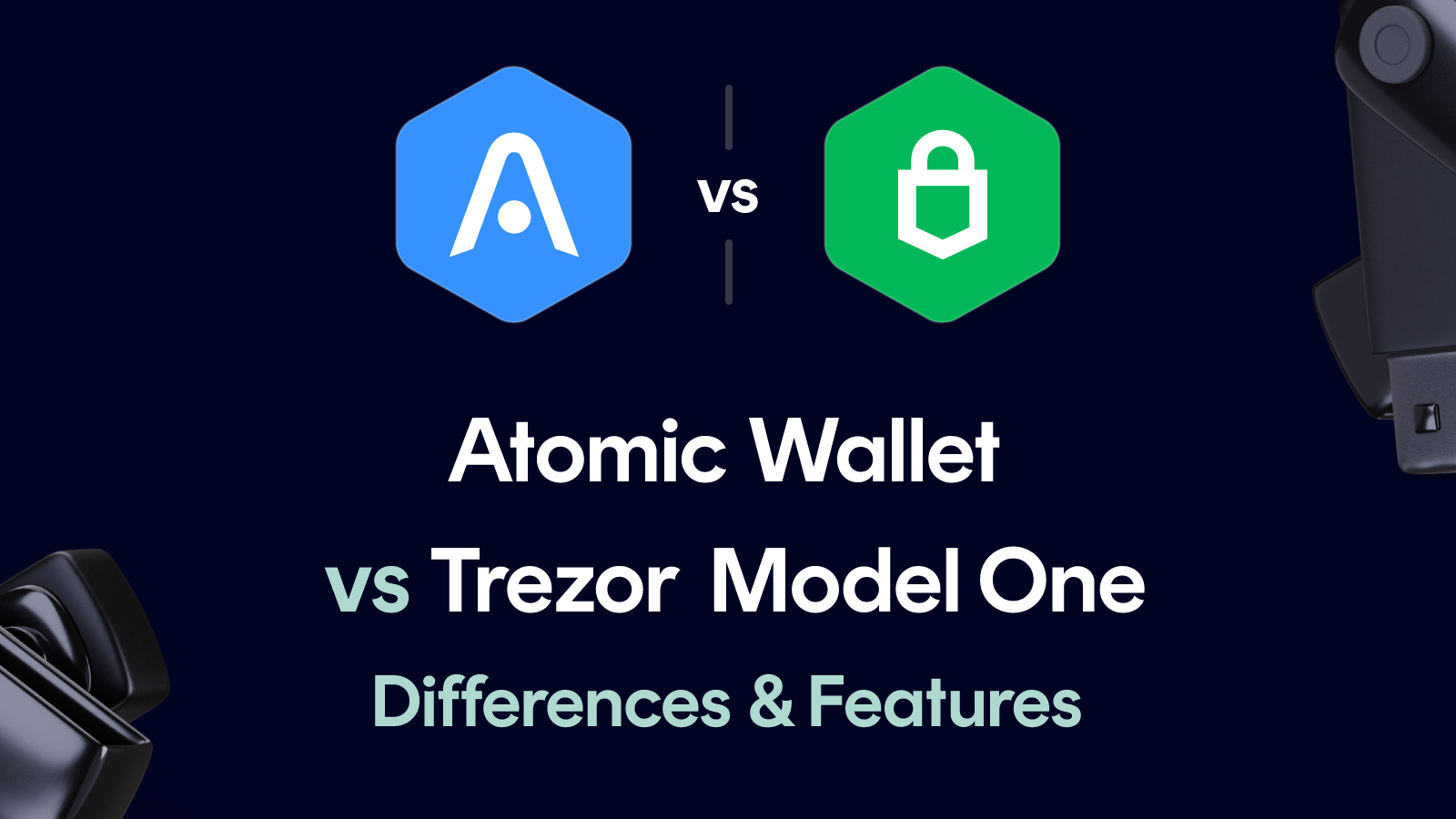 vs

Atomic Wallet vs Trezor Model One
Differences & Features